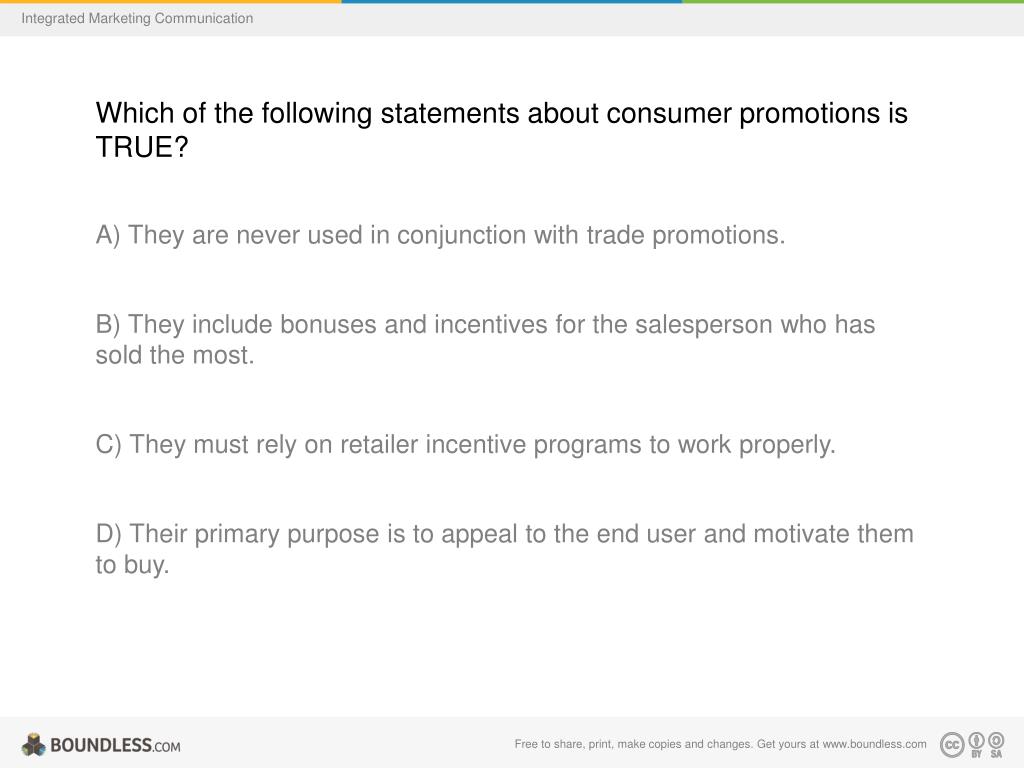 Integrated Marketing Communication

Which of the following statements about consumer promotions is TRUE?

A) They are never used in conjunction with trade promotions.

B) They include bonuses and incentives for the salesperson who has sold the most.

C) They must rely on retailer incentive programs to work properly.

D) Their primary purpose is to appeal to the end user and motivate them to buy.

BOUNDLESS.COM

Free to share, print, make copies and changes. Get yours at www.boundless.com

cc BY SA